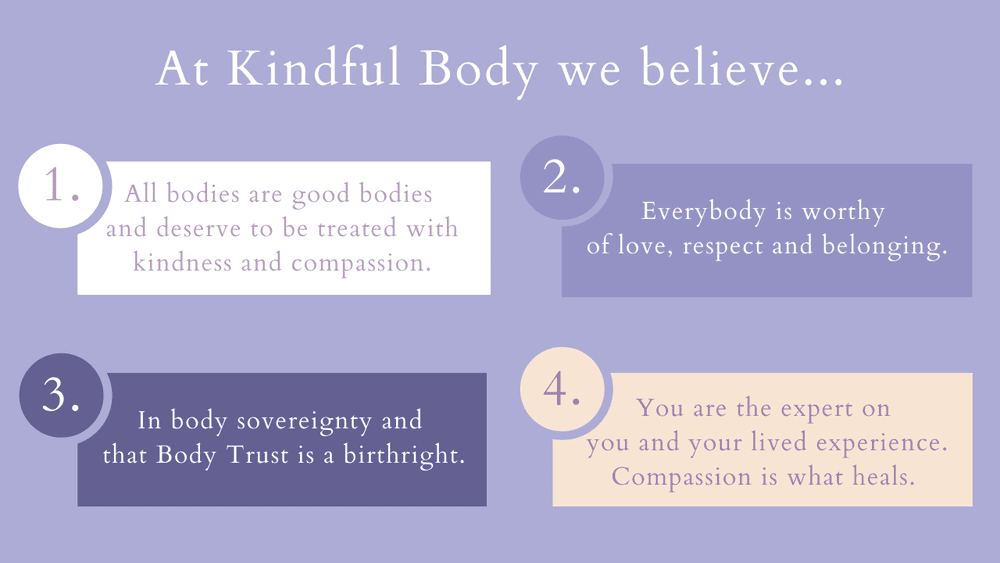 At Kindful Body we believe...

1.

All bodies are good bodies and deserve to be treated with kindness and compassion.

2.

Everybody is worthy of love, respect and belonging.

3.

In body sovereignty and that Body Trust is a birthright.

4.

You are the expert on you and your lived experience. Compassion is what heals.